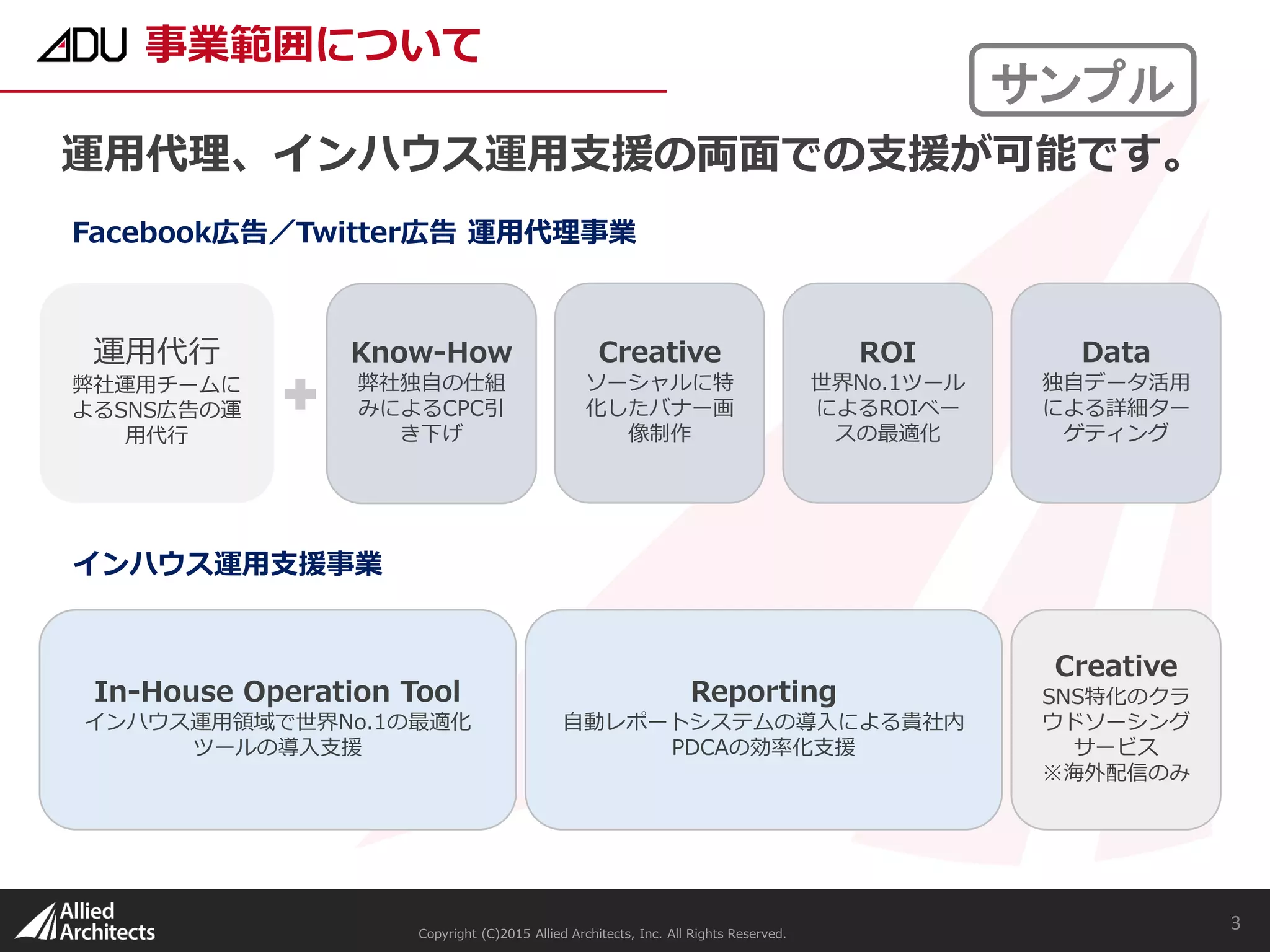 ADU 事業範囲について

サンプル

運用代理、インハウス運用支援の両面での支援が可能です。

Facebook広告／Twitter広告 運用代理事業

運用代行
弊社運用チームによるSNS広告の運用代行

+

Know-How
弊社独自の仕組みによるCPC引き下げ

Creative
ソーシャルに特化したバナー画像制作

ROI
世界No.1ツールによるROIベースの最適化

Data
独自データ活用による詳細ターゲティング

インハウス運用支援事業

In-House Operation Tool
インハウス運用領域で世界No.1の最適化ツールの導入支援

Reporting
自動レポートシステムの導入による貴社内PDCAの効率化支援

Creative
SNS特化のクラウドソーシングサービス
※海外配信のみ

Allied Architects

Copyright (C)2015 Allied Architects, Inc. All Rights Reserved.

3